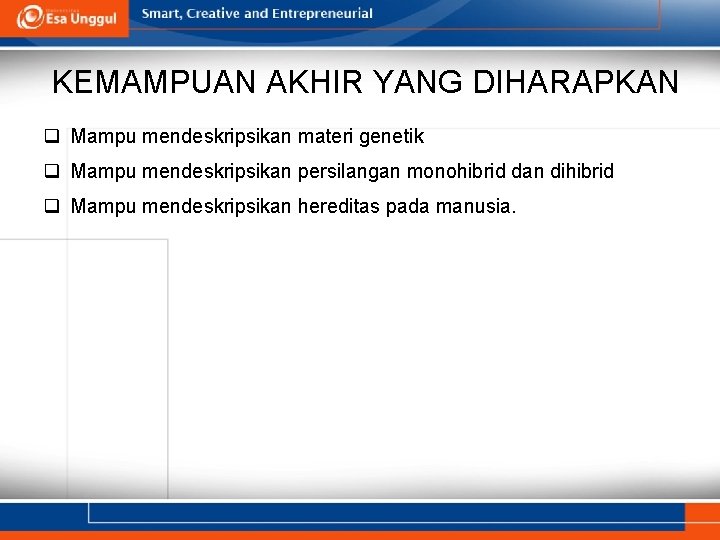 Esa Unggul

Smart, Creative and Entrepreneurial

KEMAMPUAN AKHIR YANG DIHARAPKAN

❑ Mampu mendeskripsikan materi genetik

❑ Mampu mendeskripsikan persilangan monohibrid dan dihibrid

❑ Mampu mendeskripsikan hereditas pada manusia.